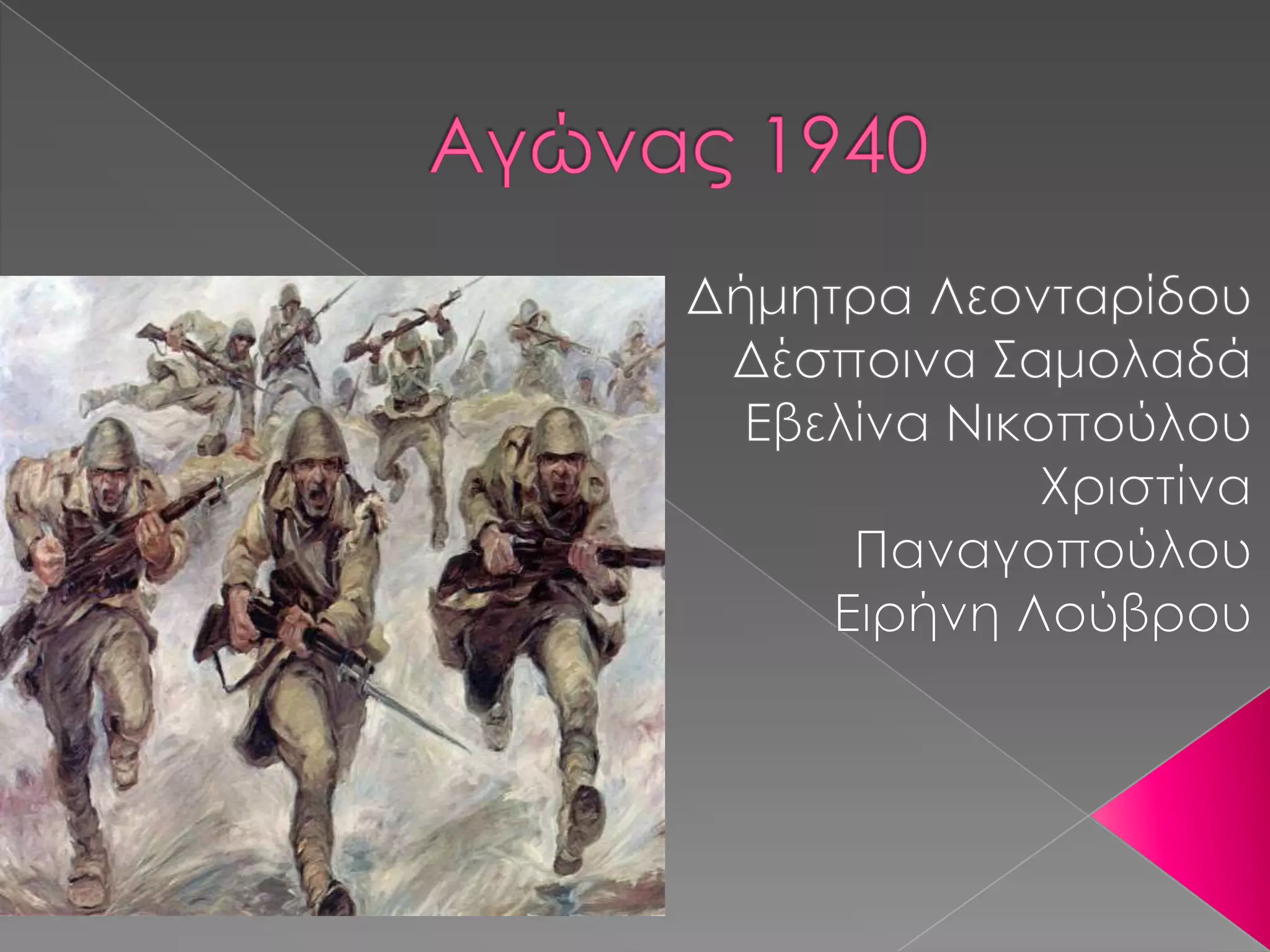 Αγώνας 1940

Δήμητρα Λεονταρίδου
Δέσποινα Σαμολαδά
Εβελίνα Νικοπούλου
Χριστίνα
Παναγοπούλου
Ειρήνη Λούβρου